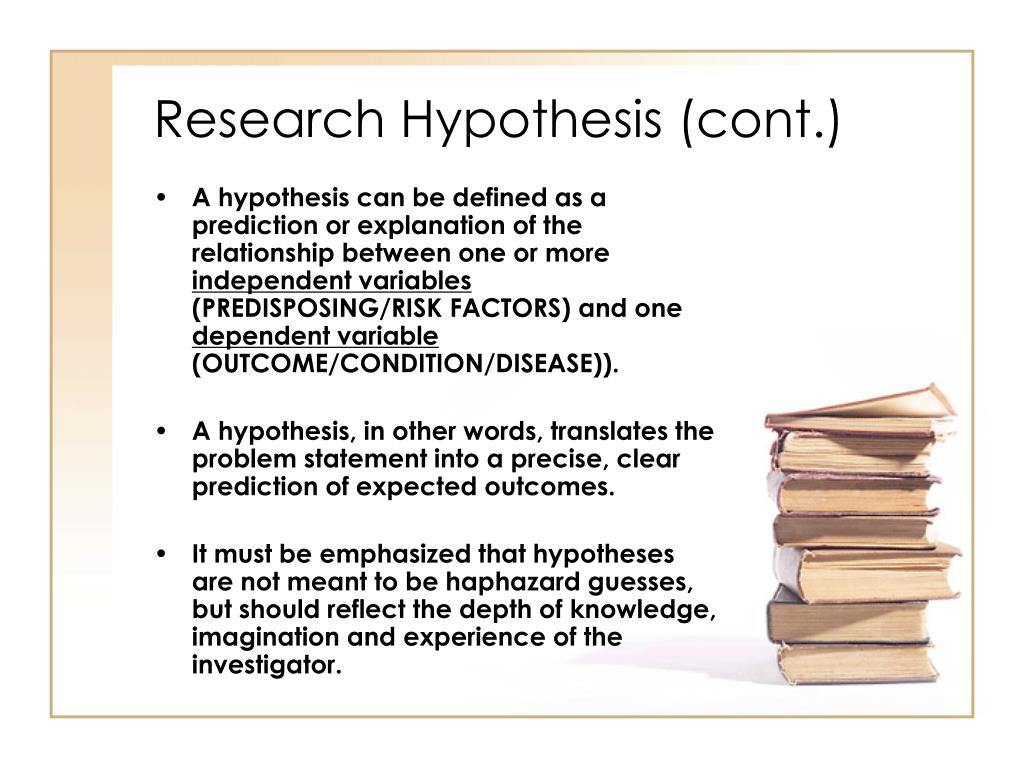 Research Hypothesis (cont.)

• A hypothesis can be defined as a prediction or explanation of the relationship between one or more independent variables (PREDISPOSING/RISK FACTORS) and one dependent variable (OUTCOME/CONDITION/DISEASE)).

• A hypothesis, in other words, translates the problem statement into a precise, clear prediction of expected outcomes.

• It must be emphasized that hypotheses are not meant to be haphazard guesses, but should reflect the depth of knowledge, imagination and experience of the investigator.